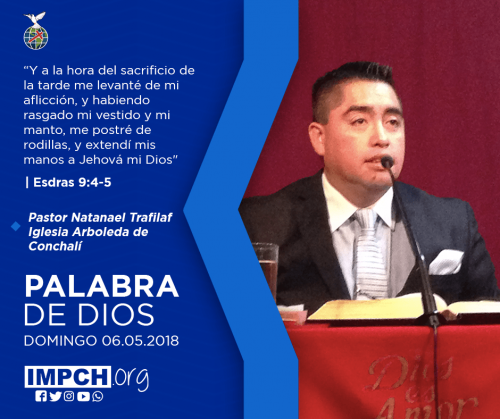 “Y a la hora del sacrificio de la tarde me levanté de mi aflicción, y habiendo rasgado mi vestido y mi manto, me postré de rodillas, y extendí mis manos a Jehová mi Dios”

| Esdras 9:4-5

Pastor Natanael Trafilaf
Iglesia Arboleda de Conchalí

PALABRA
DE DIOS
DOMINGO 06.05.2018

IMPCH.org

Dios es Amor